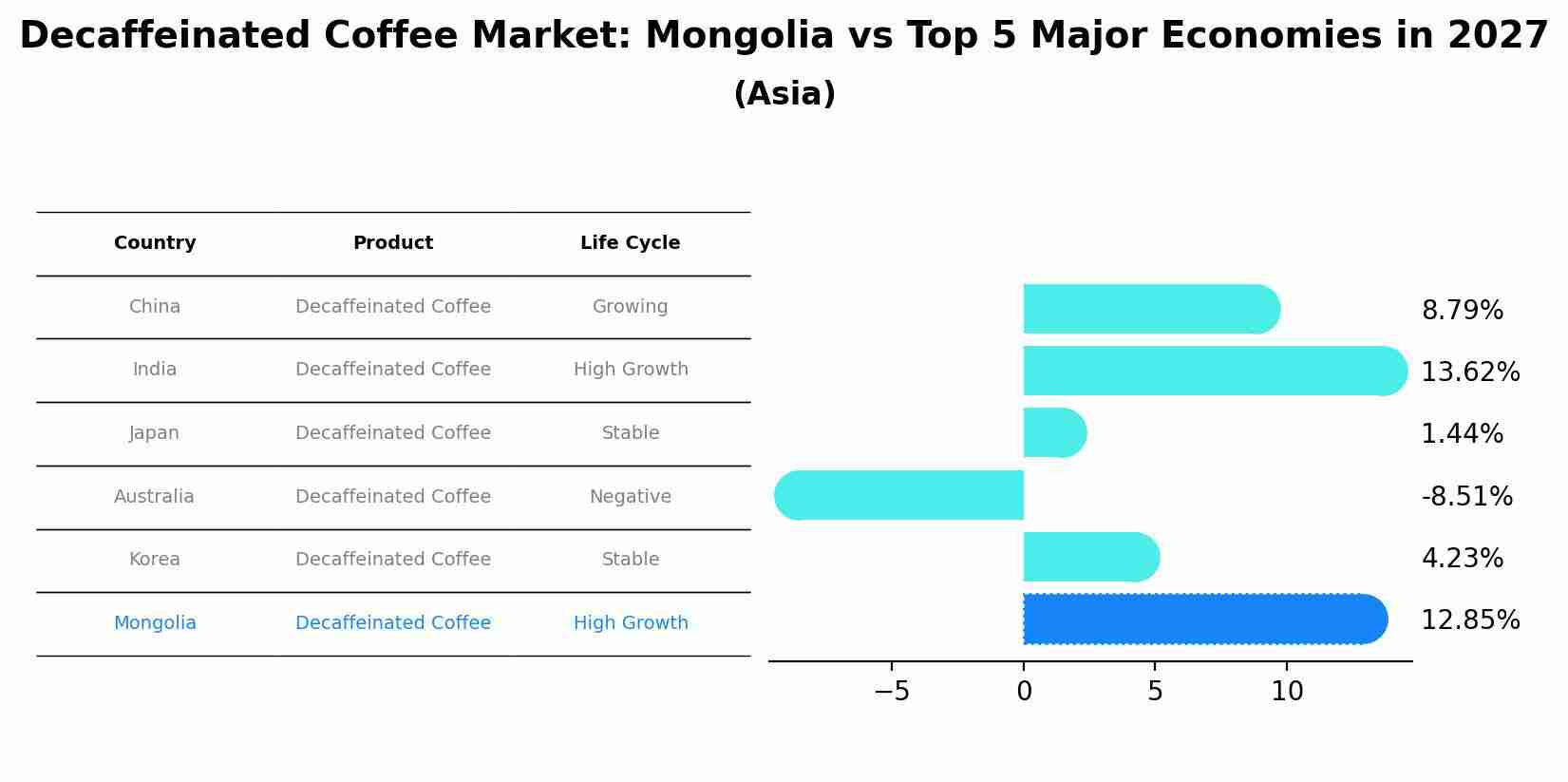 Decaffeinated Coffee Market: Mongolia vs Top 5 Major Economies in 2027
(Asia)

| Country | Product | Life Cycle |
|---|---|---|
| China | Decaffeinated Coffee | Growing |
| India | Decaffeinated Coffee | High Growth |
| Japan | Decaffeinated Coffee | Stable |
| Australia | Decaffeinated Coffee | Negative |
| Korea | Decaffeinated Coffee | Stable |
| Mongolia | Decaffeinated Coffee | High Growth |

8.79%
13.62%
1.44%
-8.51%
4.23%
12.85%

−5
0
5
10